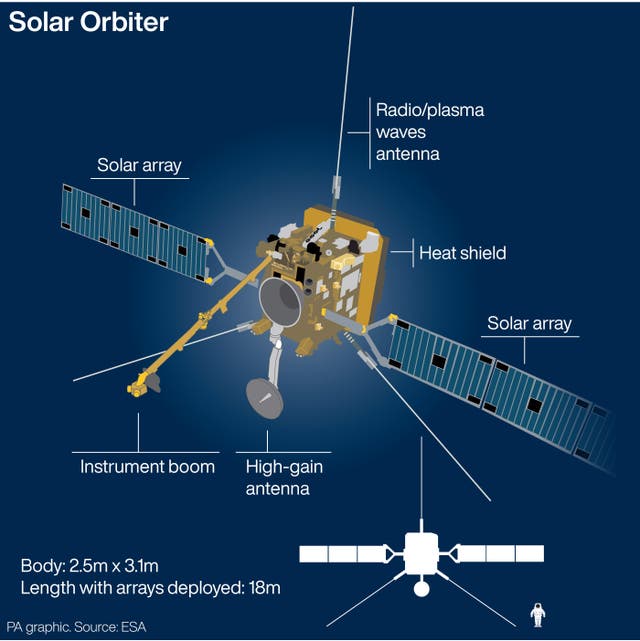 Solar Orbiter

Radio/plasma waves antenna

Solar array

Heat shield

Solar array

Instrument boom

High-gain antenna

Body: 2.5m x 3.1m
Length with arrays deployed: 18m

PA graphic. Source: ESA